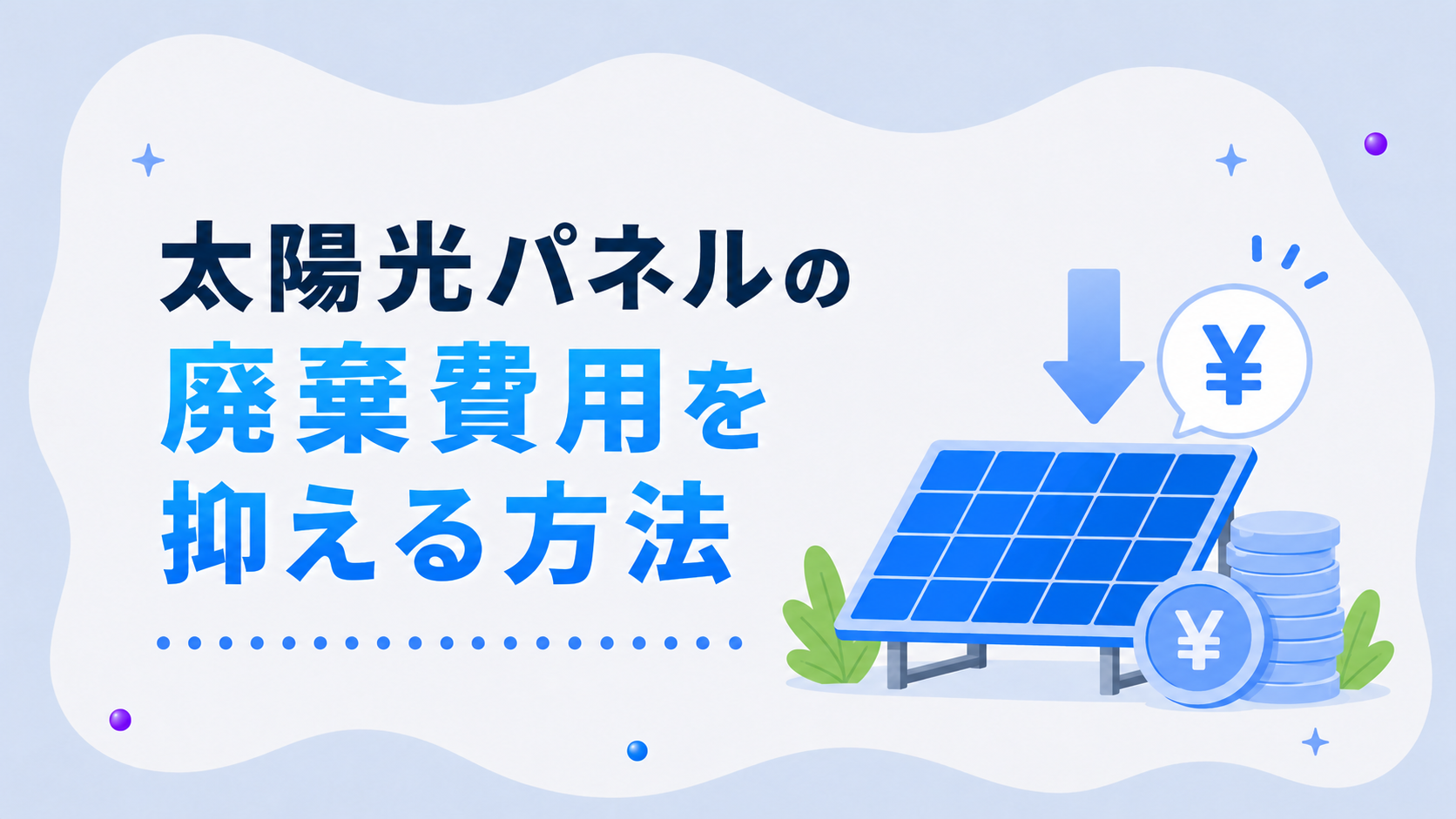 太陽光パネルの
廃棄費用を
抑える方法

¥

¥